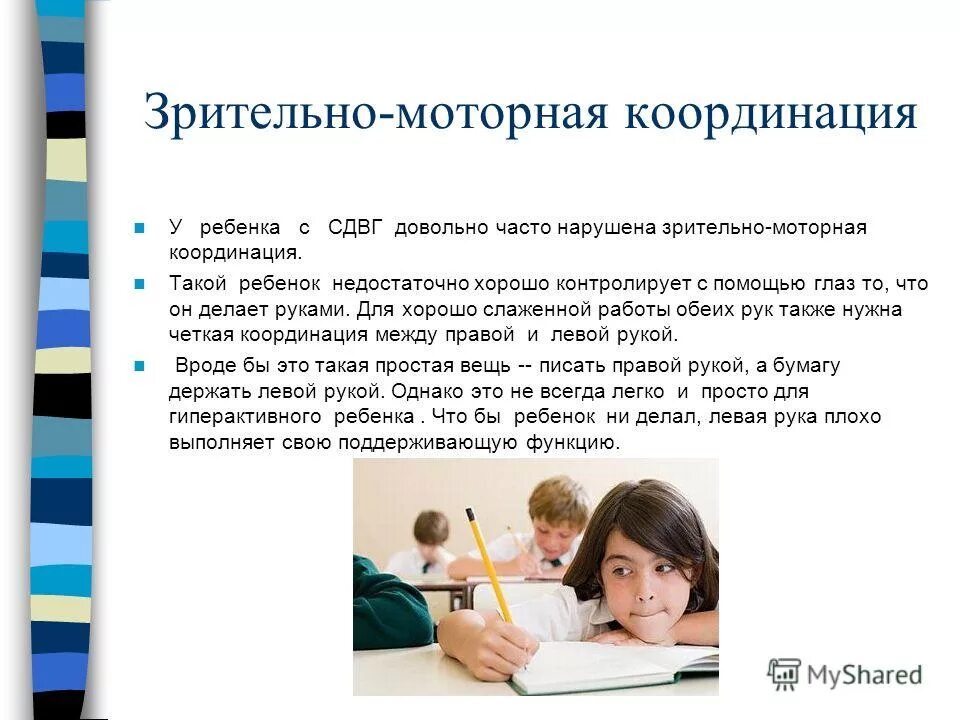 Зрительно-моторная координация

У ребенка с СДВГ довольно часто нарушена зрительно-моторная координация.

Такой ребенок недостаточно хорошо контролирует с помощью глаз то, что он делает руками. Для хорошо слаженной работы обеих рук также нужна четкая координация между правой и левой рукой.

Вроде бы это такая простая вещь -- писать правой рукой, а бумагу держать левой рукой. Однако это не всегда легко и просто для гиперактивного ребенка . Что бы ребенок ни делал, левая рука плохо выполняет свою поддерживающую функцию.

MyShared